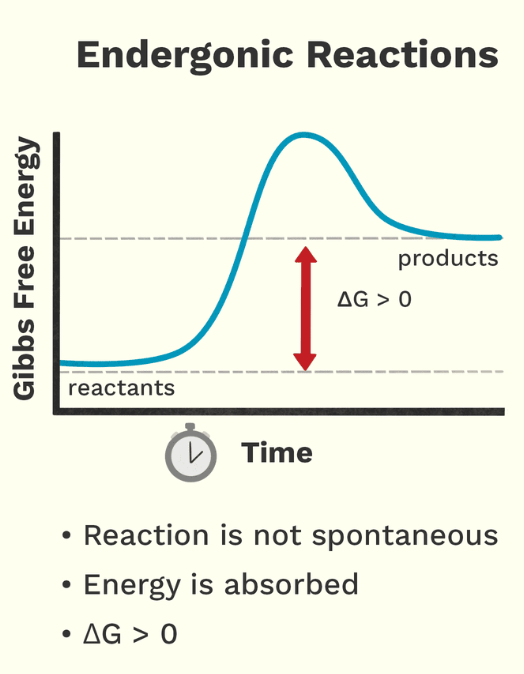 Endergonic Reactions

Gibbs Free Energy

products

$\Delta G > 0$

reactants

Time

• Reaction is not spontaneous
• Energy is absorbed
• $\Delta G > 0$